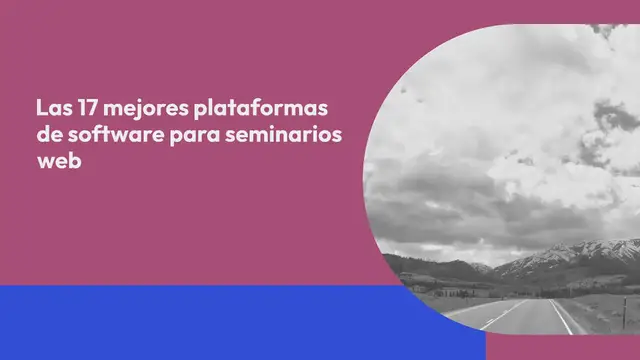 Las 17 mejores plataformas de software para seminarios web